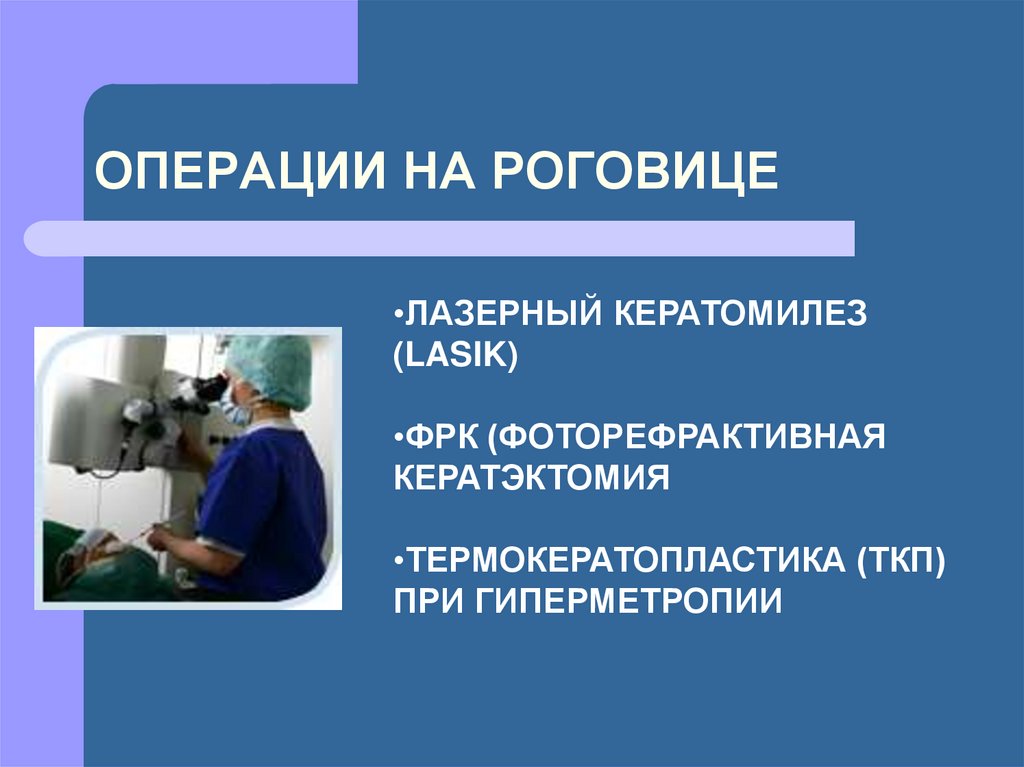 ОПЕРАЦИИ НА РОГОВИЦЕ

•ЛАЗЕРНЫЙ КЕРАТОМИЛЕЗ (LASIK)

•ФРК (ФОТОРЕФРАКТИВНАЯ КЕРАТЭКТОМИЯ

•ТЕРМОКЕРАТОПЛАСТИКА (ТКП) ПРИ ГИПЕРМЕТРОПИИ